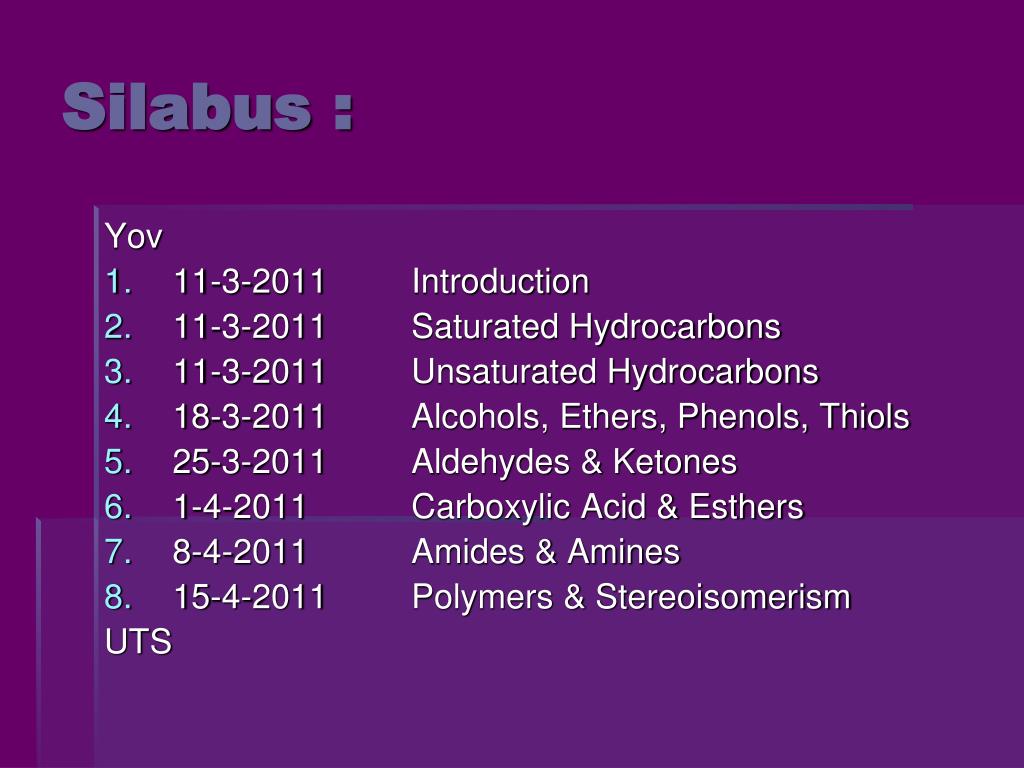 Silabus :

Yov
1. 11-3-2011 Introduction
2. 11-3-2011 Saturated Hydrocarbons
3. 11-3-2011 Unsaturated Hydrocarbons
4. 18-3-2011 Alcohols, Ethers, Phenols, Thiols
5. 25-3-2011 Aldehydes & Ketones
6. 1-4-2011 Carboxylic Acid & Esthers
7. 8-4-2011 Amides & Amines
8. 15-4-2011 Polymers & Stereoisomerism
UTS